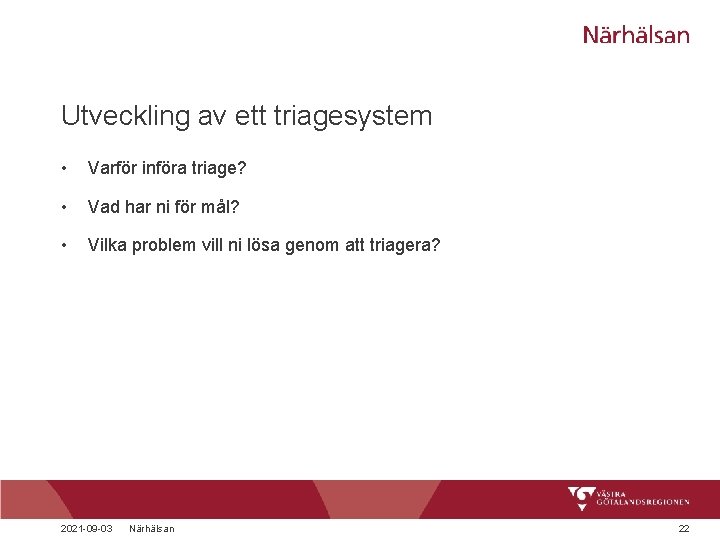 Närhälsan

Utveckling av ett triagesystem

• Varför införa triage?

• Vad har ni för mål?

• Vilka problem vill ni lösa genom att triagera?

VÄSTRA GÖTALANDSREGIONEN

2021-09-03 Närhälsan 22